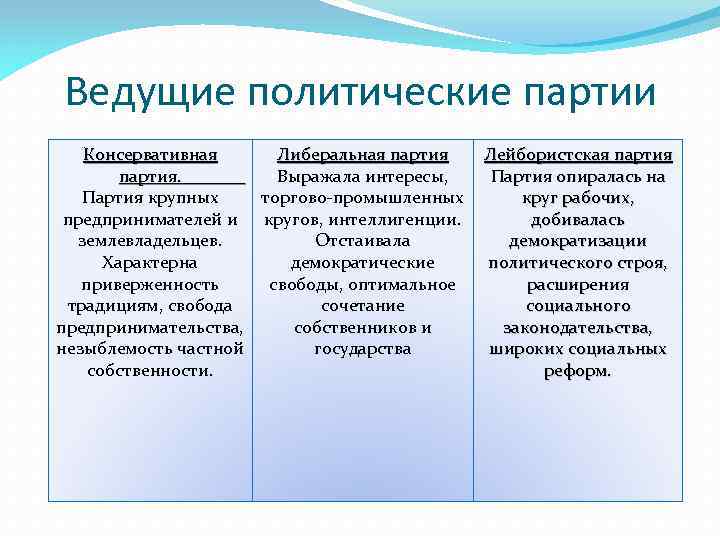 Ведущие политические партии

| Консервативная партия. Партия крупных предпринимателей и землевладельцев. Характерна приверженность традициям, свобода предпринимательства, незыблемость частной собственности. | Либеральная партия Выражала интересы, торгово-промышленных кругов, интеллигенции. Отстаивала демократические свободы, оптимальное сочетание собственников и государства | Лейбористская партия Партия опиралась на круг рабочих, добивалась демократизации политического строя, расширения социального законодательства, широких социальных реформ. |
|---|---|---|